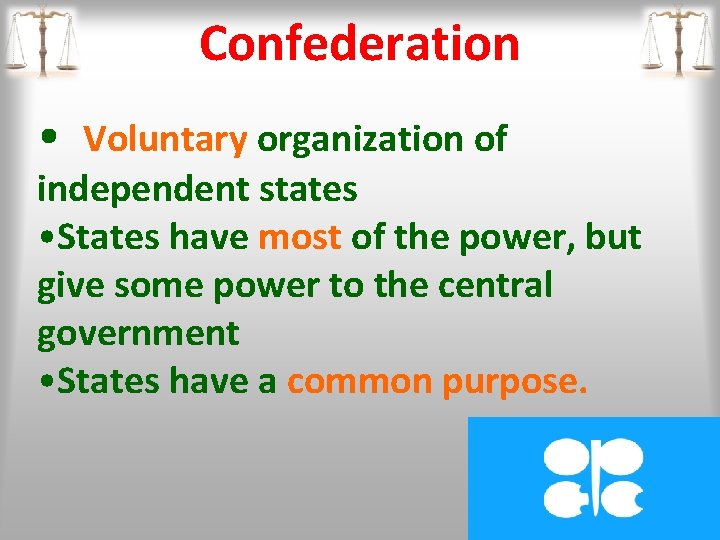 Confederation

• Voluntary organization of independent states
•States have most of the power, but give some power to the central government
•States have a common purpose.